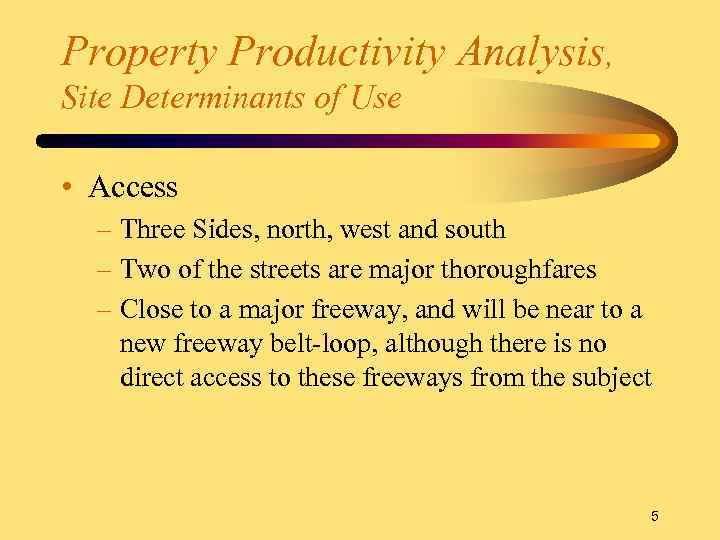 Property Productivity Analysis, Site Determinants of Use

• Access

– Three Sides, north, west and south

– Two of the streets are major thoroughfares

– Close to a major freeway, and will be near to a new freeway belt-loop, although there is no direct access to these freeways from the subject

5